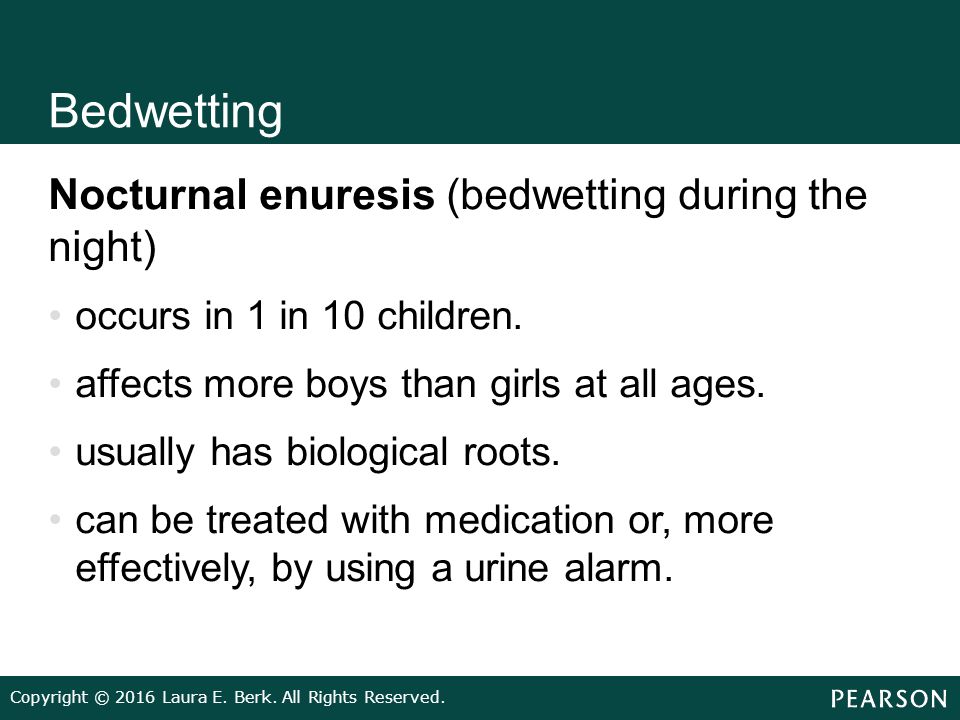 Bedwetting

Nocturnal enuresis (bedwetting during the night)

• occurs in 1 in 10 children.

• affects more boys than girls at all ages.

• usually has biological roots.

• can be treated with medication or, more effectively, by using a urine alarm.

Copyright © 2016 Laura E. Berk. All Rights Reserved.

PEARSON